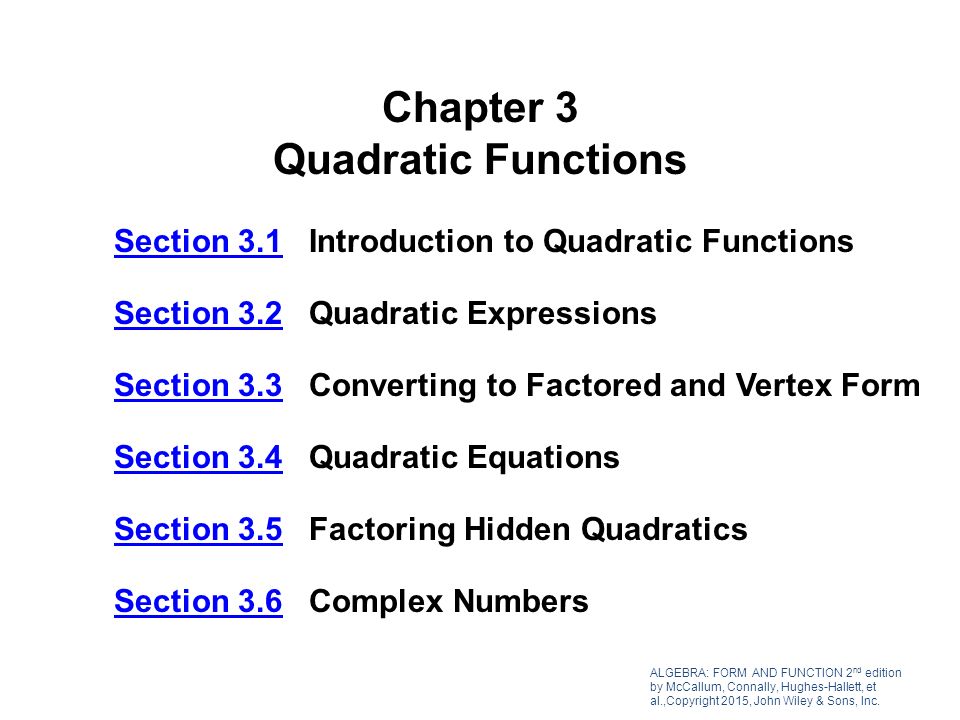 Chapter 3
Quadratic Functions

Section 3.1 Introduction to Quadratic Functions

Section 3.2 Quadratic Expressions

Section 3.3 Converting to Factored and Vertex Form

Section 3.4 Quadratic Equations

Section 3.5 Factoring Hidden Quadratics

Section 3.6 Complex Numbers

ALGEBRA: FORM AND FUNCTION 2$^{nd}$ edition by McCallum, Connally, Hughes-Hallett, et al.,Copyright 2015, John Wiley & Sons, Inc.